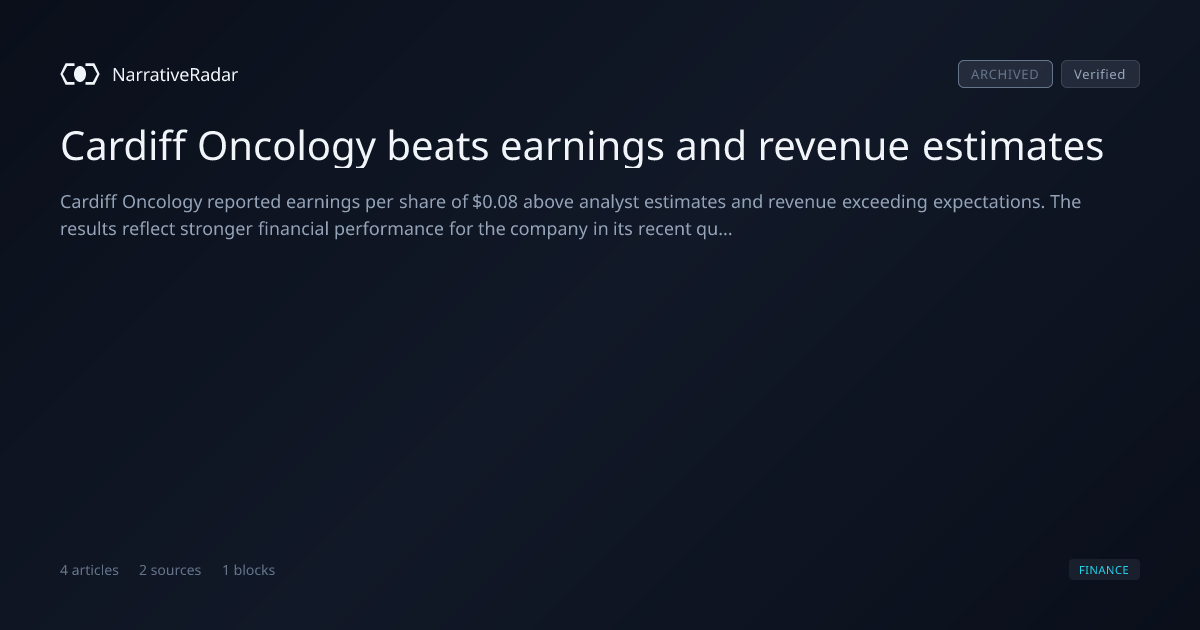 NarrativeRadar

ARCHIVED Verified

Cardiff Oncology beats earnings and revenue estimates

Cardiff Oncology reported earnings per share of $0.08 above analyst estimates and revenue exceeding expectations. The results reflect stronger financial performance for the company in its recent qu...

4 articles 2 sources 1 blocks

FINANCE